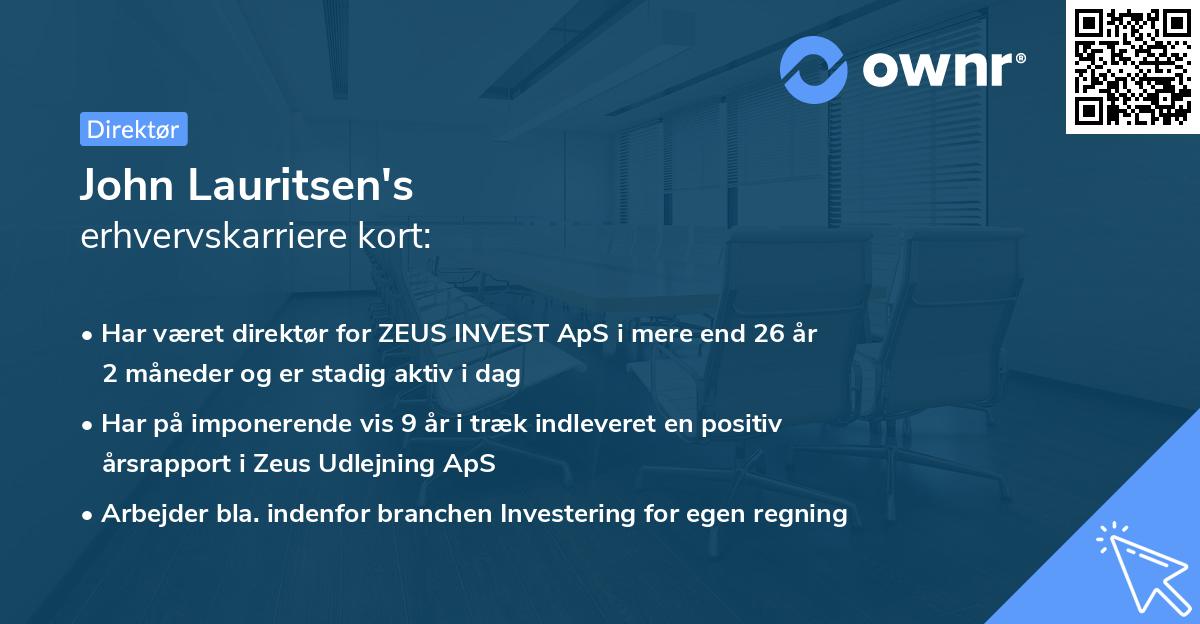 ownr®

Direktør

John Lauritsen's
erhvervskarriere kort:

• Har været direktør for ZEUS INVEST ApS i mere end 26 år 2 måneder og er stadig aktiv i dag

• Har på imponerende vis 9 år i træk indleveret en positiv årsrapport i Zeus Udlejning ApS

• Arbejder bla. indenfor branchen Investering for egen regning